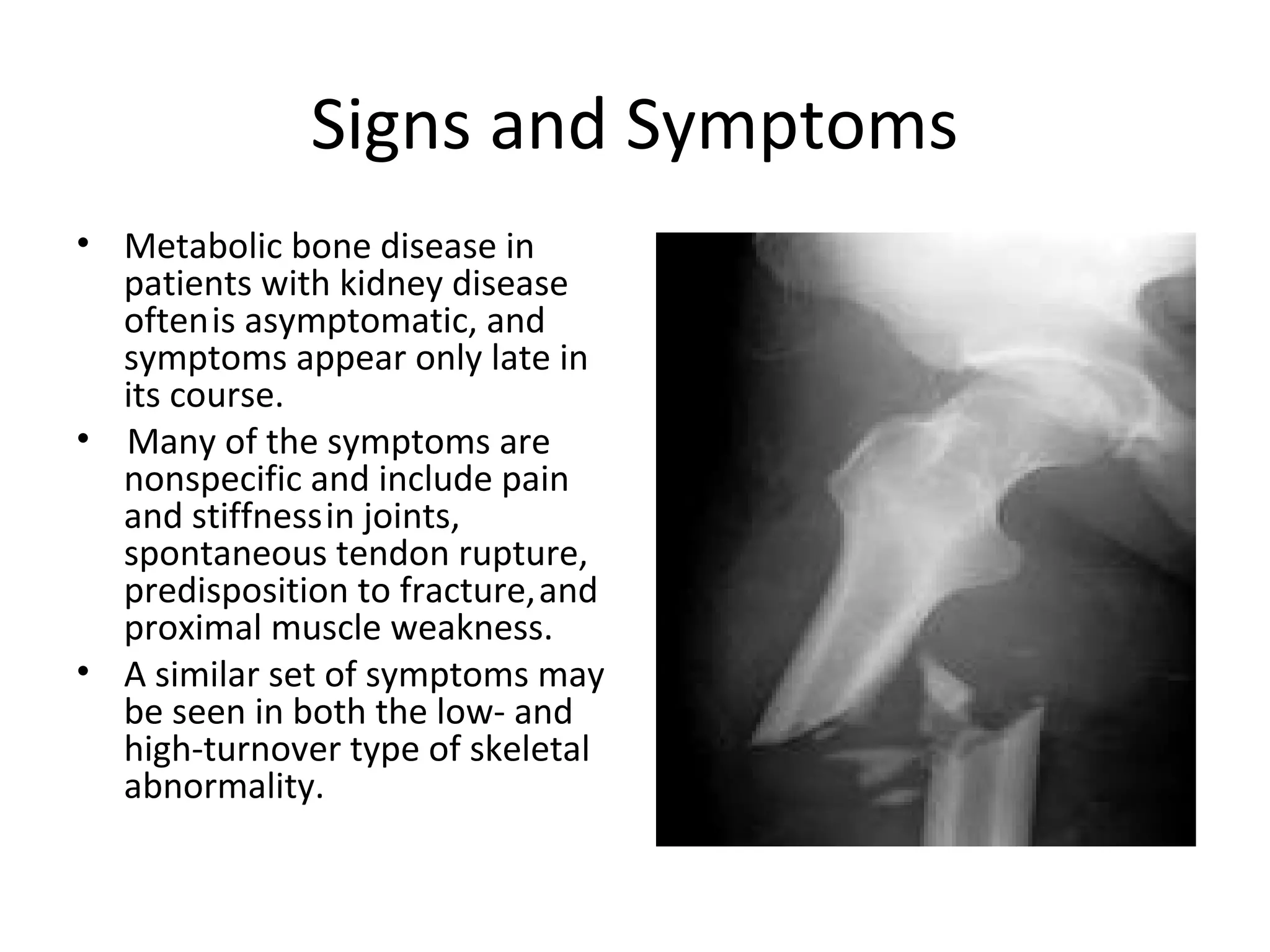 Signs and Symptoms

• Metabolic bone disease in patients with kidney disease often is asymptomatic, and symptoms appear only late in its course.

• Many of the symptoms are nonspecific and include pain and stiffness in joints, spontaneous tendon rupture, predisposition to fracture, and proximal muscle weakness.

• A similar set of symptoms may be seen in both the low- and high-turnover type of skeletal abnormality.